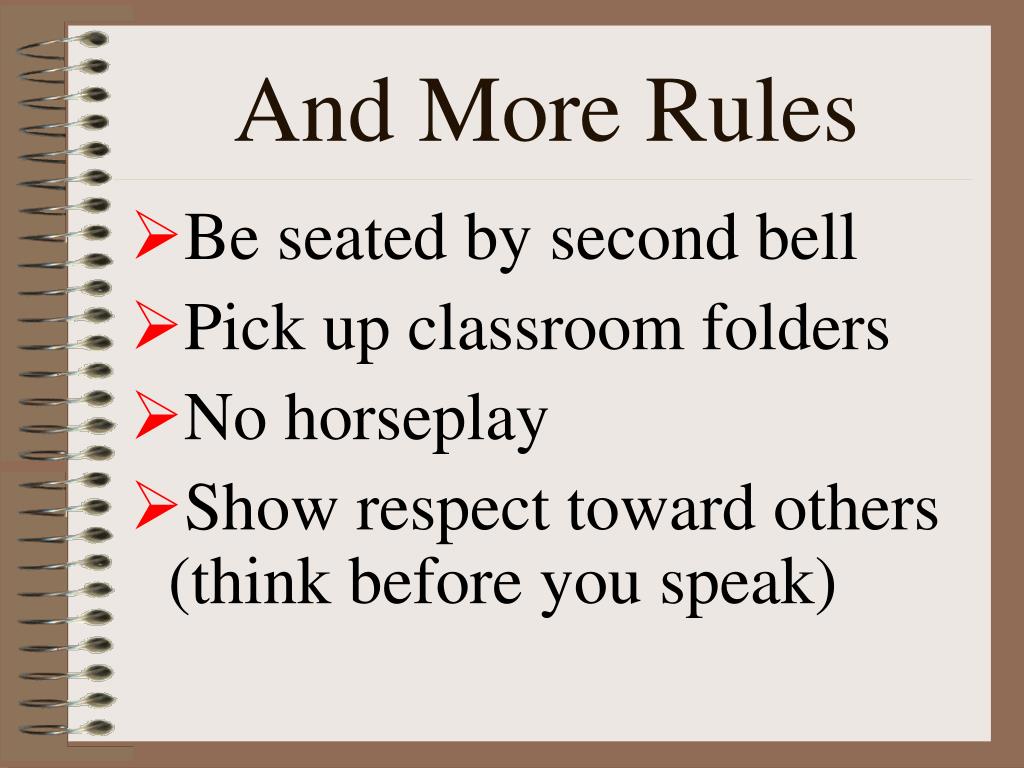 And More Rules

➢Be seated by second bell
➢Pick up classroom folders
➢No horseplay
➢Show respect toward others (think before you speak)